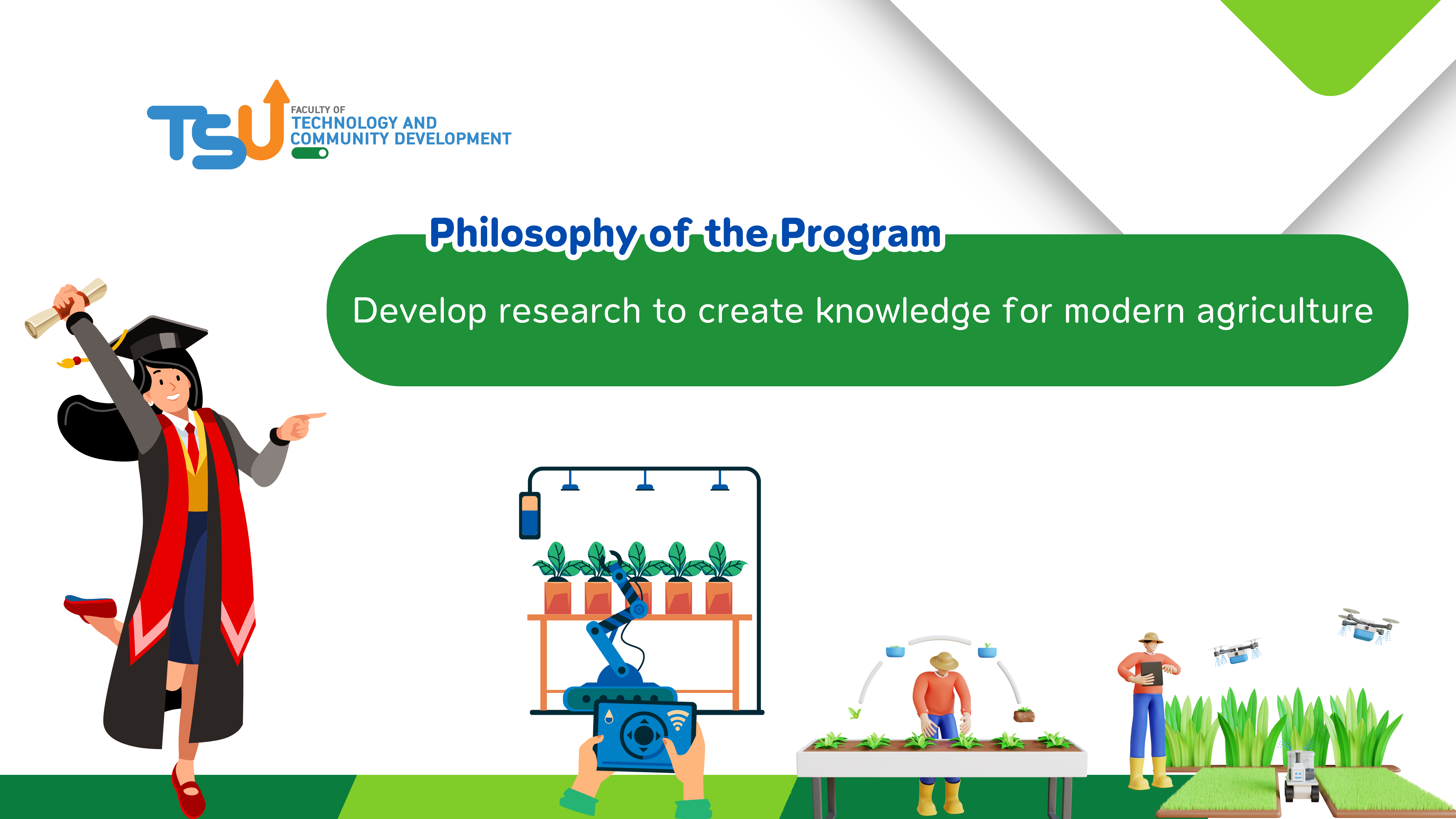 TSU FACULTY OF TECHNOLOGY AND COMMUNITY DEVELOPMENT

Philosophy of the Program

Develop research to create knowledge for modern agriculture